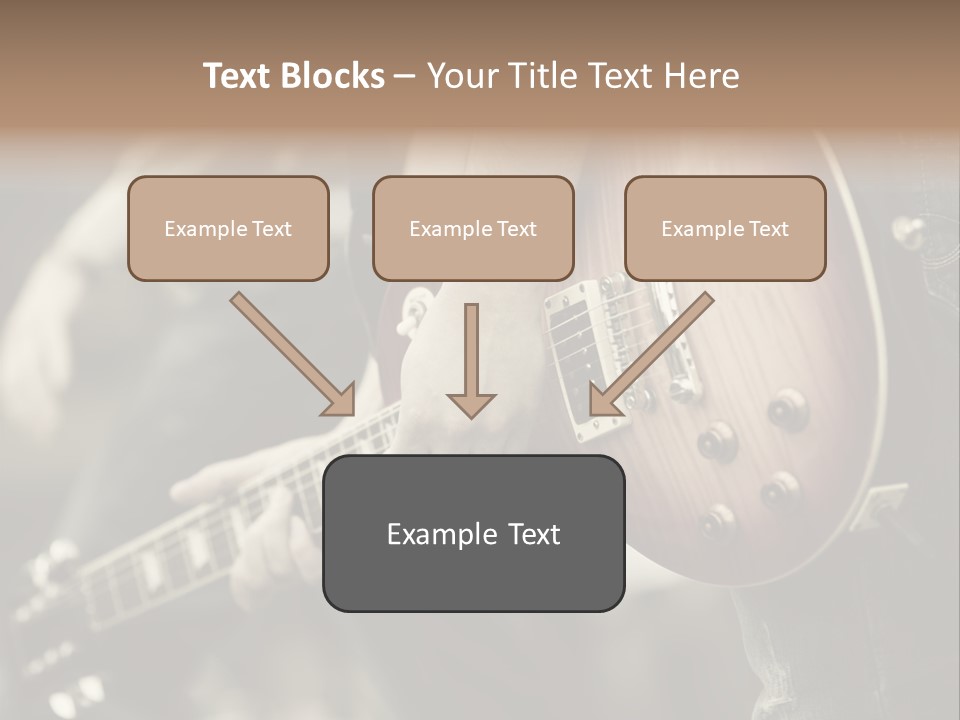 Text Blocks – Your Title Text Here

Example Text

Example Text

Example Text

Example Text